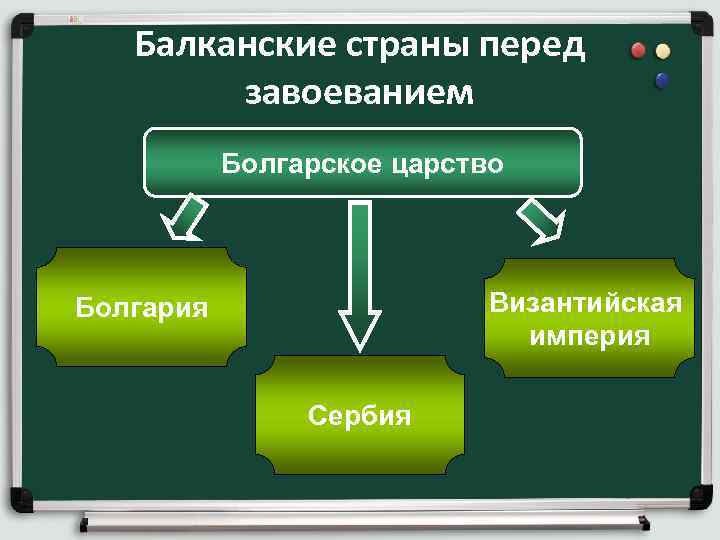 Балканские страны перед завоеванием

Болгарское царство

Болгария

Сербия

Византийская империя